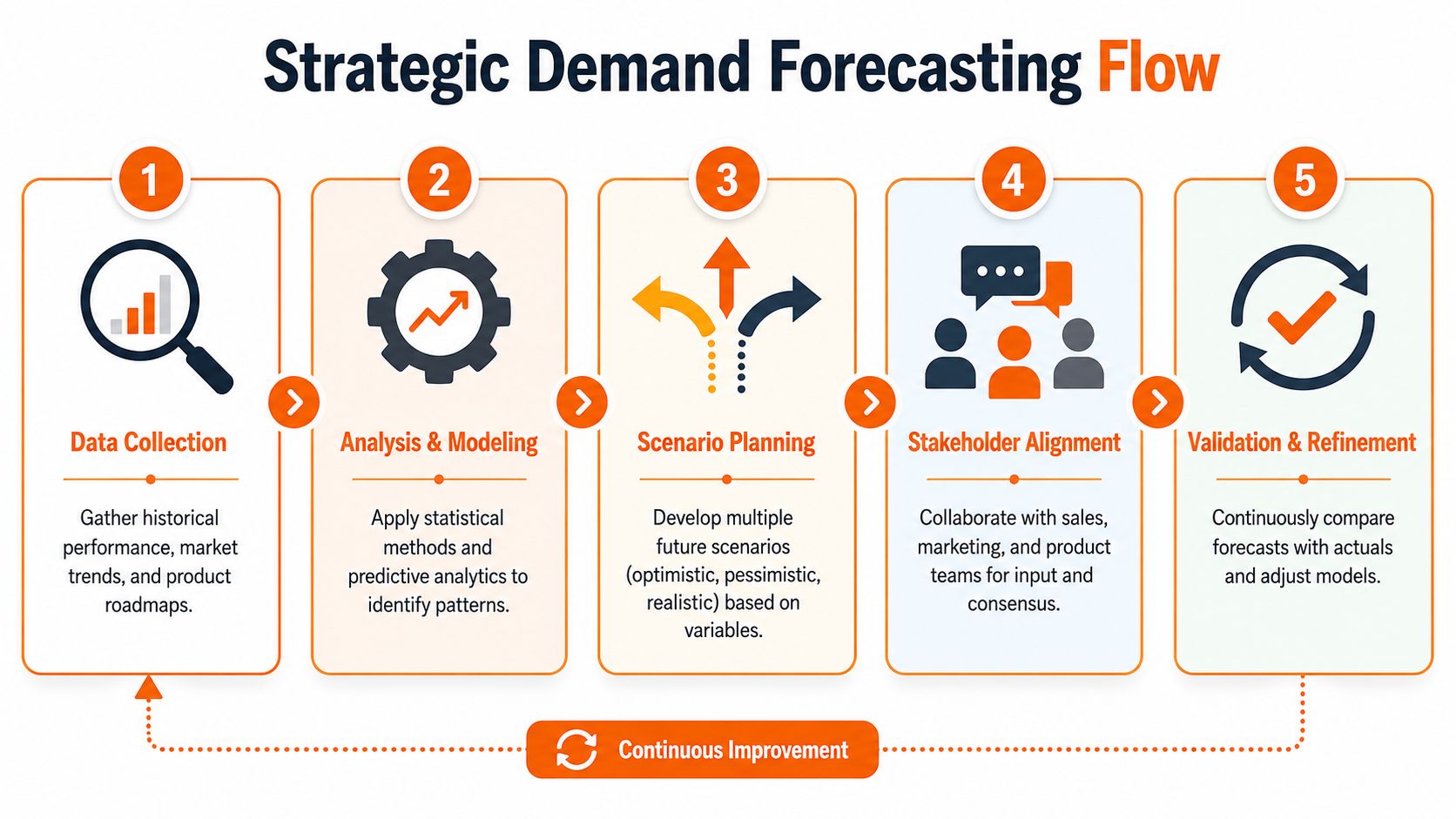 Strategic Demand Forecasting Flow

1
Data Collection
Gather historical performance, market trends, and product roadmaps.

2
Analysis & Modeling
Apply statistical methods and predictive analytics to identify patterns.

3
Scenario Planning
Develop multiple future scenarios (optimistic, pessimistic, realistic) based on variables.

4
Stakeholder Alignment
Collaborate with sales, marketing, and product teams for input and consensus.

5
Validation & Refinement
Continuously compare forecasts with actuals and adjust models.

Continuous Improvement